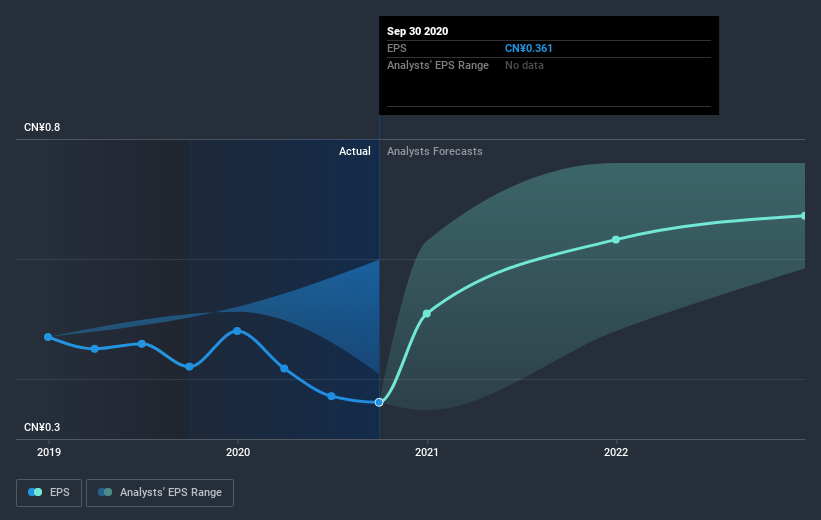 Sep 30 2020
EPS CN¥0.361
Analysts' EPS Range No data

CN¥0.8

Actual Analysts Forecasts

CN¥0.3

2019 2020 2021 2022

EPS Analysts' EPS Range